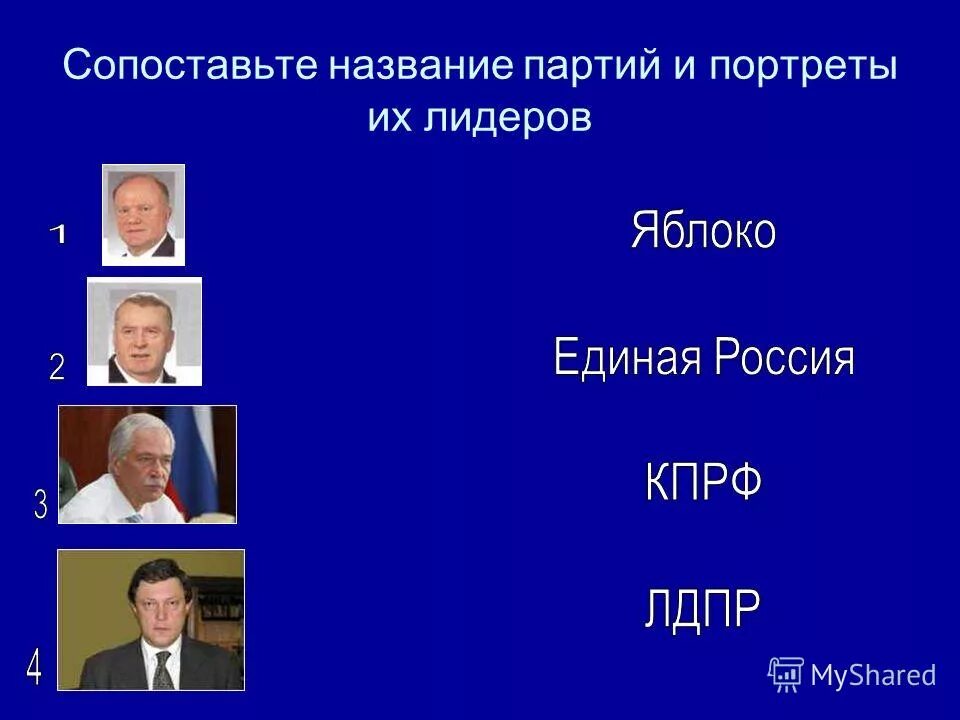 Сопоставьте название партий и портреты их лидеров

1

2

3

4

Яблоко

Единая Россия

КПРФ

ЛДПР

MyShared